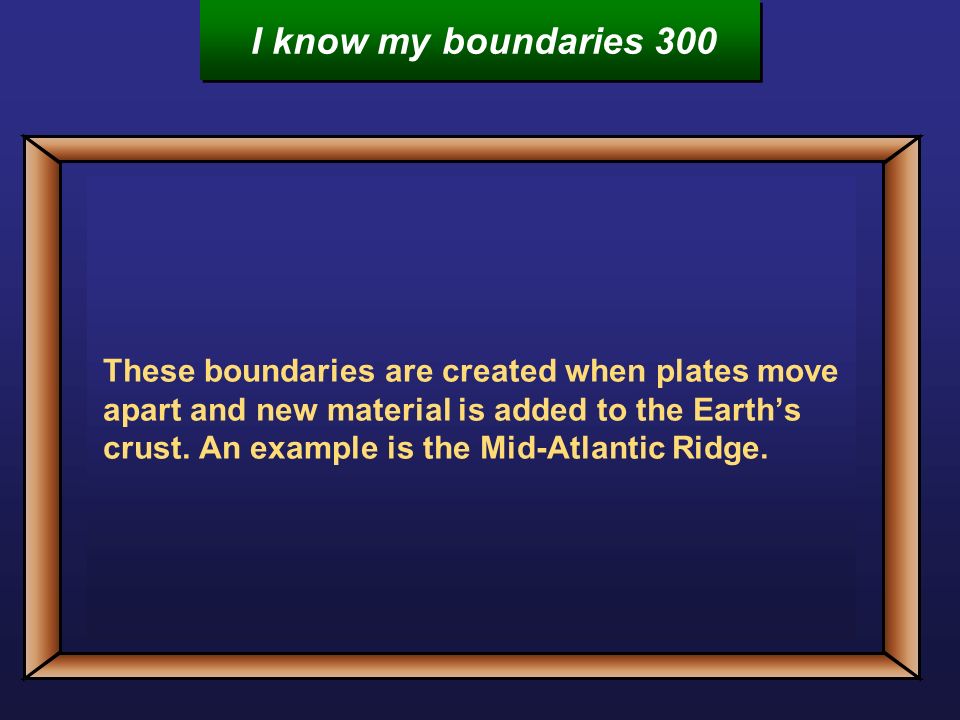 I know my boundaries 300

These boundaries are created when plates move apart and new material is added to the Earth’s crust. An example is the Mid-Atlantic Ridge.